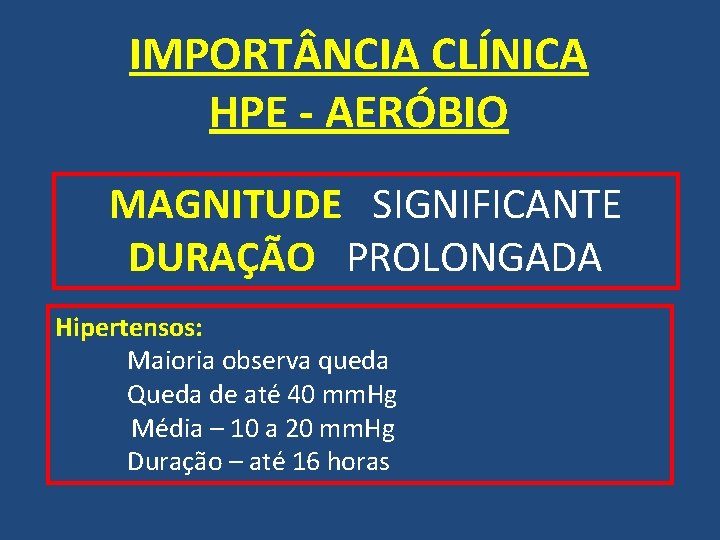 IMPORTÂNCIA CLÍNICA
HPE - AERÓBIO

MAGNITUDE SIGNIFICANTE
DURAÇÃO PROLONGADA

Hipertensos:
Maioria observa queda
Queda de até 40 mmHg
Média – 10 a 20 mmHg
Duração – até 16 horas